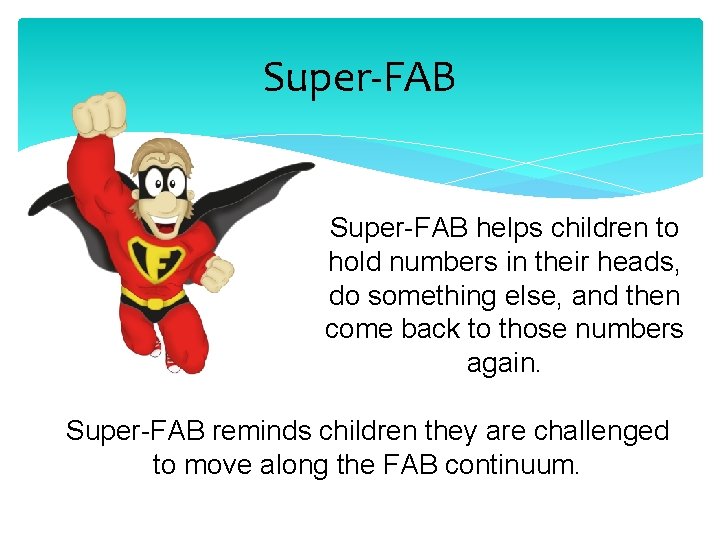 Super-FAB

F

Super-FAB helps children to hold numbers in their heads, do something else, and then come back to those numbers again.

Super-FAB reminds children they are challenged to move along the FAB continuum.